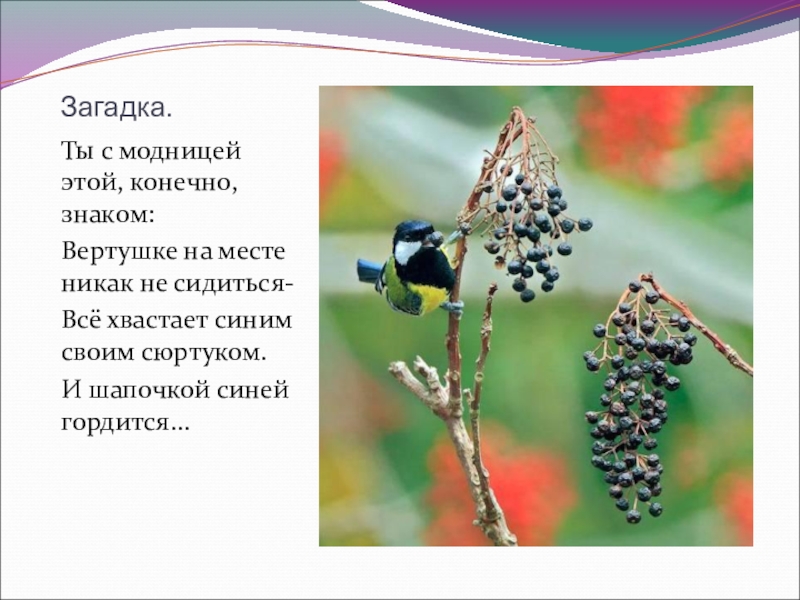 Загадка.

Ты с модницей этой, конечно, знаком:

Вертушке на месте никак не сидиться-

Всё хвастает синим своим сюртуком.

И шапочкой синей гордится…